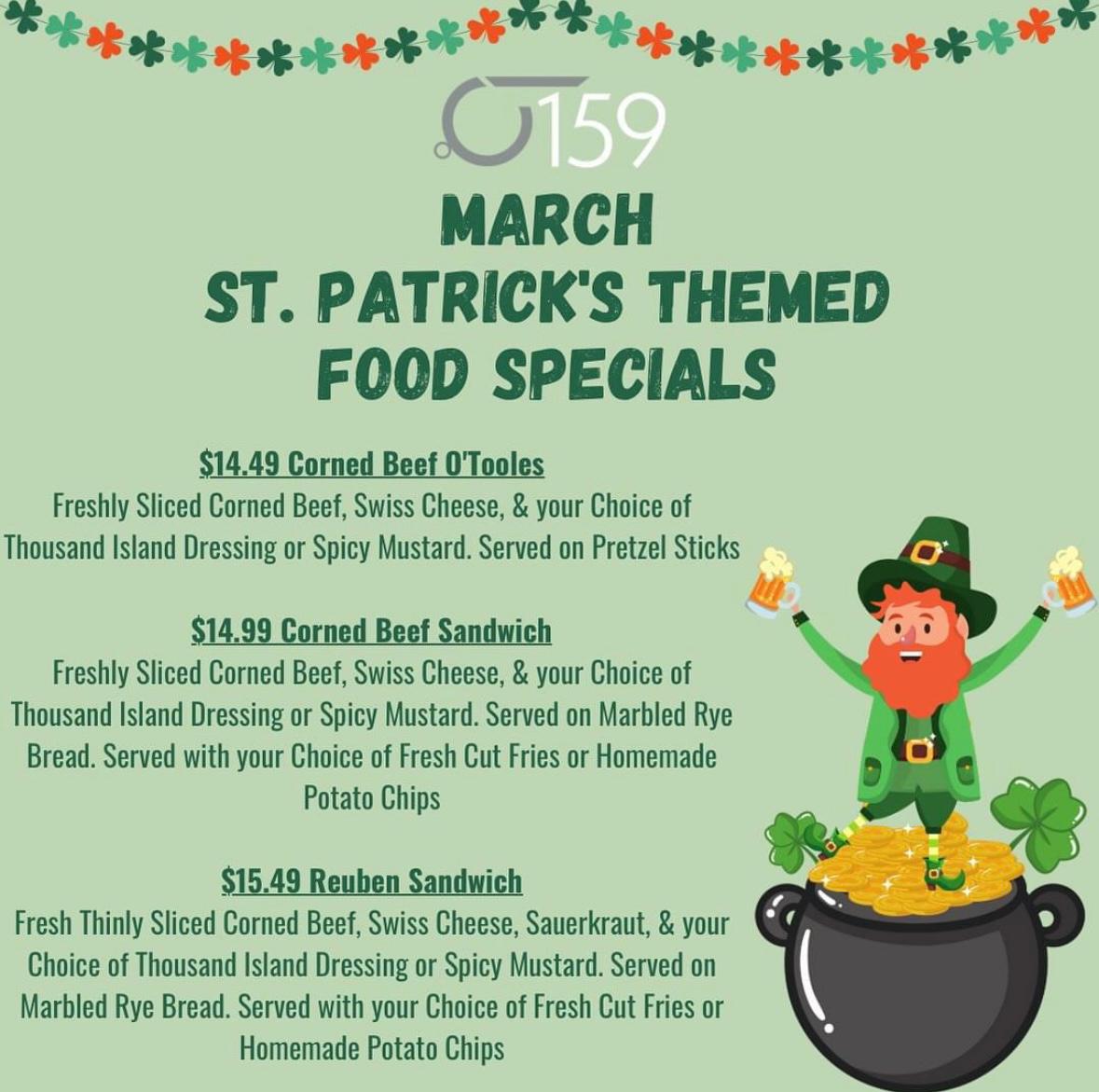 159

MARCH
ST. PATRICK'S THEMED
FOOD SPECIALS

$14.49 Corned Beef O'Tooles
Freshly Sliced Corned Beef, Swiss Cheese, & your Choice of Thousand Island Dressing or Spicy Mustard. Served on Pretzel Sticks

$14.99 Corned Beef Sandwich
Freshly Sliced Corned Beef, Swiss Cheese, & your Choice of Thousand Island Dressing or Spicy Mustard. Served on Marbled Rye Bread. Served with your Choice of Fresh Cut Fries or Homemade Potato Chips

$15.49 Reuben Sandwich
Fresh Thinly Sliced Corned Beef, Swiss Cheese, Sauerkraut, & your Choice of Thousand Island Dressing or Spicy Mustard. Served on Marbled Rye Bread. Served with your Choice of Fresh Cut Fries or Homemade Potato Chips